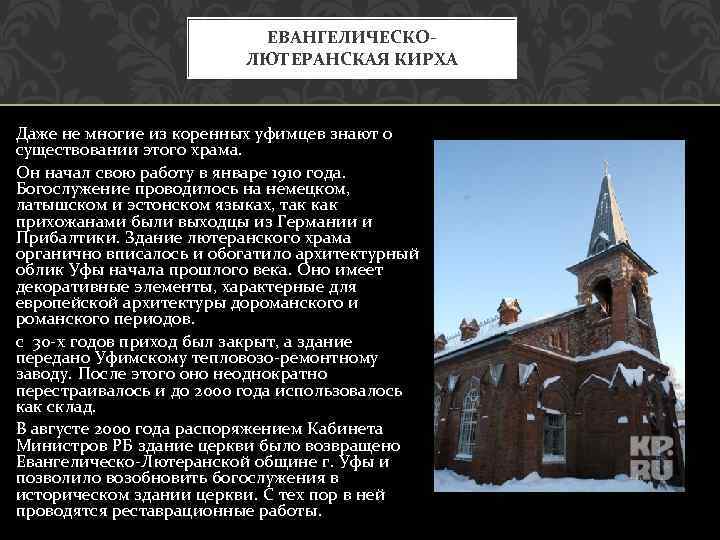 ЕВАНГЕЛИЧЕСКО-ЛЮТЕРАНСКАЯ КИРХА

Даже не многие из коренных уфимцев знают о существовании этого храма.

Он начал свою работу в январе 1910 года. Богослужение проводилось на немецком, латышском и эстонском языках, так как прихожанами были выходцы из Германии и Прибалтики. Здание лютеранского храма органично вписалось и обогатило архитектурный облик Уфы начала прошлого века. Оно имеет декоративные элементы, характерные для европейской архитектуры дороманского и романского периодов.

с 30-х годов приход был закрыт, а здание передано Уфимскому тепловозо-ремонтному заводу. После этого оно неоднократно перестраивалось и до 2000 года использовалось как склад.

В августе 2000 года распоряжением Кабинета Министров РБ здание церкви было возвращено Евангелическо-Лютеранской общине г. Уфы и позволило возобновить богослужения в историческом здании церкви. С тех пор в ней проводятся реставрационные работы.

KP.RU